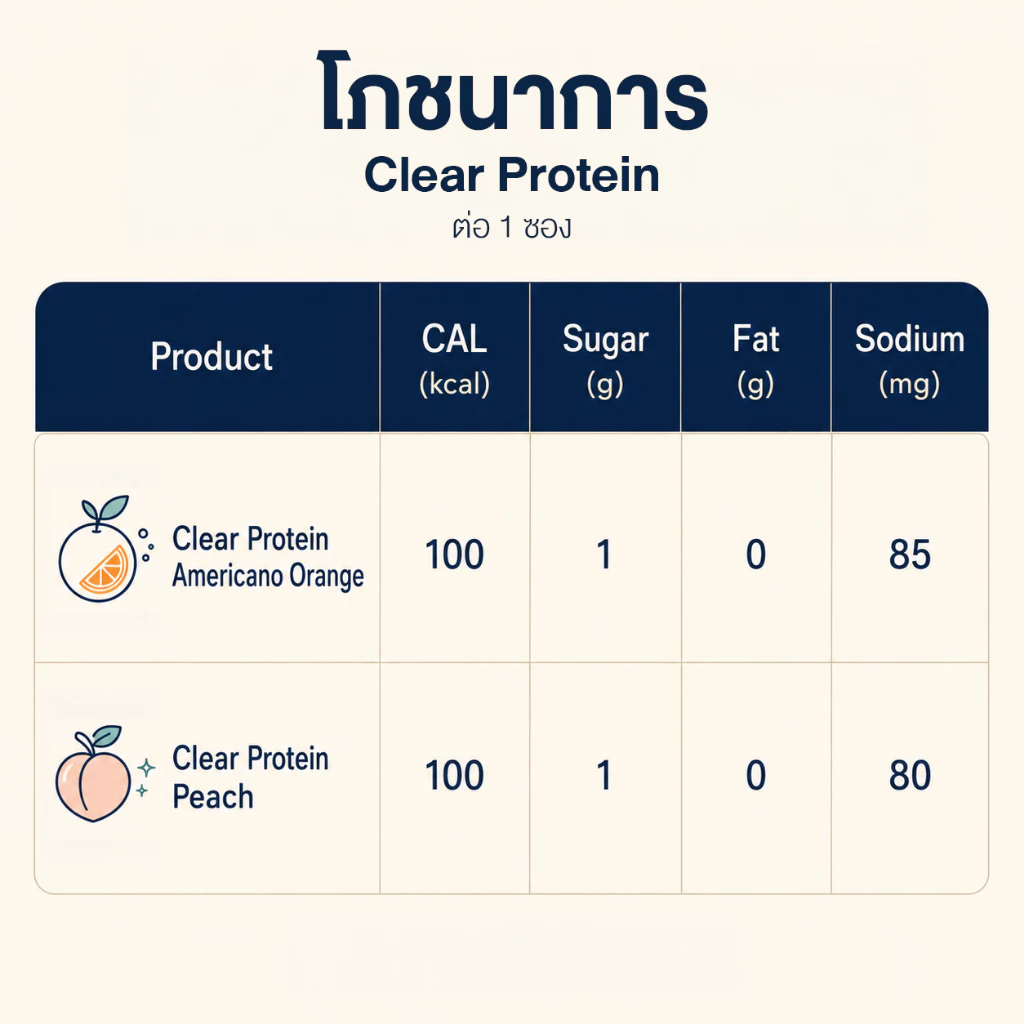 โภชนาการ
Clear Protein
ต่อ 1 ซอง

| Product | CAL (kcal) | Sugar (g) | Fat (g) | Sodium (mg) |
|---|---|---|---|---|
| Clear Protein Americano Orange | 100 | 1 | 0 | 85 |
| Clear Protein Peach | 100 | 1 | 0 | 80 |